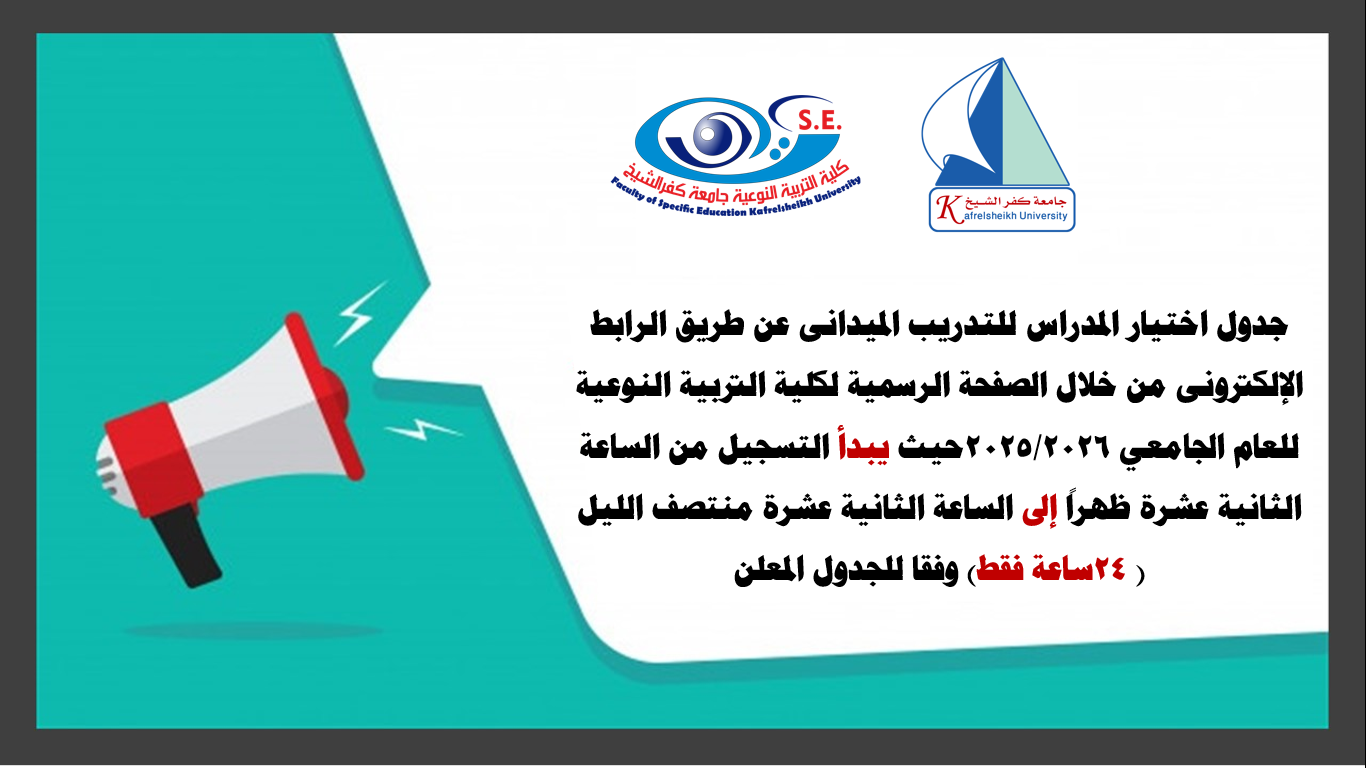 S.E.
كلية التربية النوعية جامعة كفرالشيخ
Faculty of Specific Education Kafrelsheikh University

جامعة كفر الشيخ
Kafrelsheikh University

جدول اختيار المدراس للتدريب الميدانى عن طريق الرابط الإلكترونى من خلال الصفحة الرسمية لكلية التربية النوعية للعام الجامعي ٢٠٢٥/٢٠٢٦حيث يبدأ التسجيل من الساعة الثانية عشرة ظهراً إلى الساعة الثانية عشرة منتصف الليل ( ٢٤ساعة فقط) وفقا للجدول المعلن